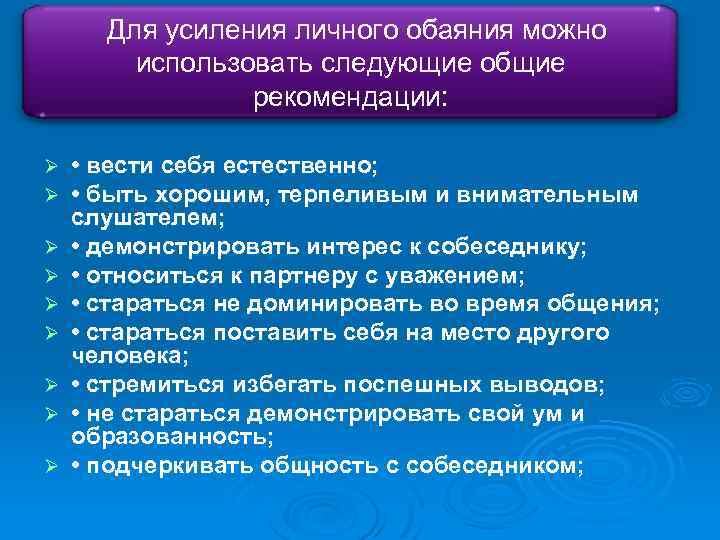 Для усиления личного обаяния можно использовать следующие общие рекомендации:

➢ • вести себя естественно;
➢ • быть хорошим, терпеливым и внимательным слушателем;
➢ • демонстрировать интерес к собеседнику;
➢ • относиться к партнеру с уважением;
➢ • стараться не доминировать во время общения;
➢ • стараться поставить себя на место другого человека;
➢ • стремиться избегать поспешных выводов;
➢ • не стараться демонстрировать свой ум и образованность;
➢ • подчеркивать общность с собеседником;